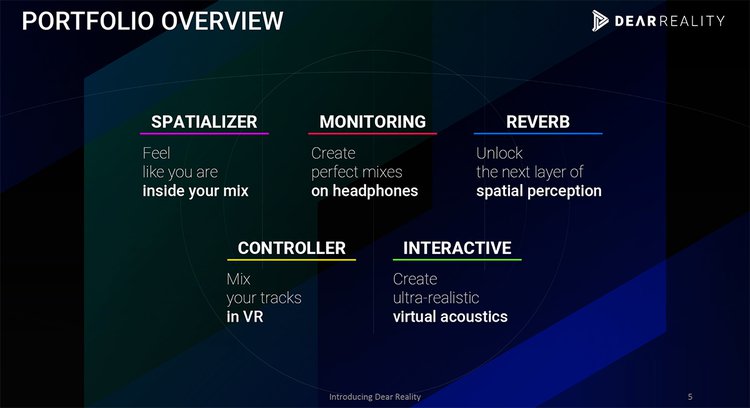 PORTFOLIO OVERVIEW

DEAR REALITY

SPATIALIZER
Feel like you are inside your mix

MONITORING
Create perfect mixes on headphones

REVERB
Unlock the next layer of spatial perception

CONTROLLER
Mix your tracks in VR

INTERACTIVE
Create ultra-realistic virtual acoustics

Introducing Dear Reality

5